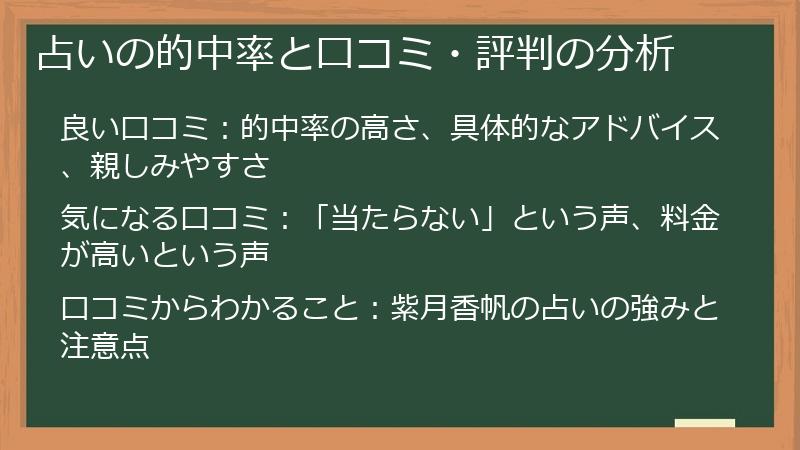 占いの的中率と口コミ・評判の分析

良い口コミ：的中率の高さ、具体的なアドバイス、親しみやすさ

気になる口コミ：「当たらない」という声、料金が高いという声

口コミからわかること：紫月香帆の占いの強みと注意点